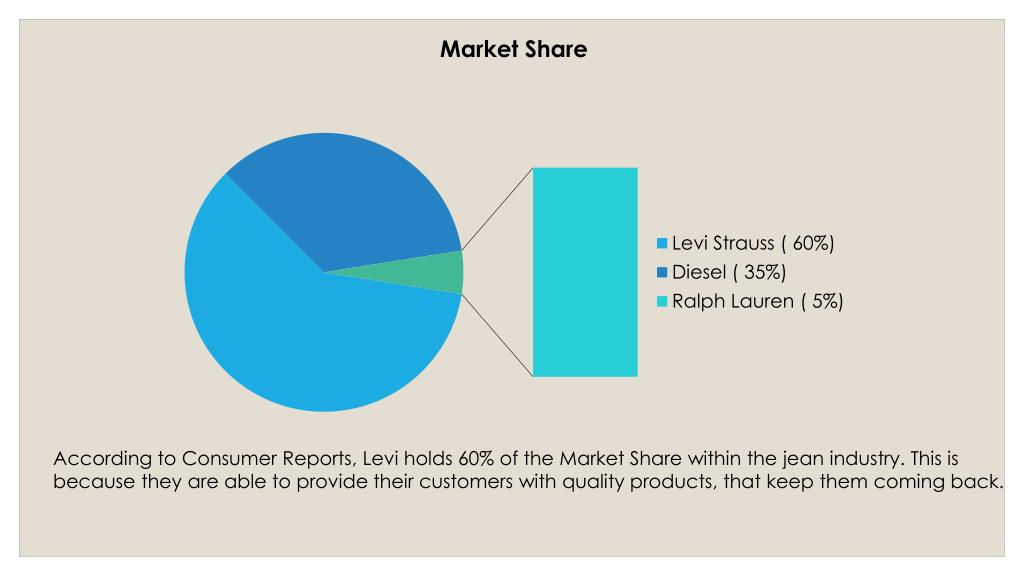 Market Share

Levi Strauss ( 60%)
Diesel ( 35%)
Ralph Lauren ( 5%)

According to Consumer Reports, Levi holds 60% of the Market Share within the jean industry. This is because they are able to provide their customers with quality products, that keep them coming back.